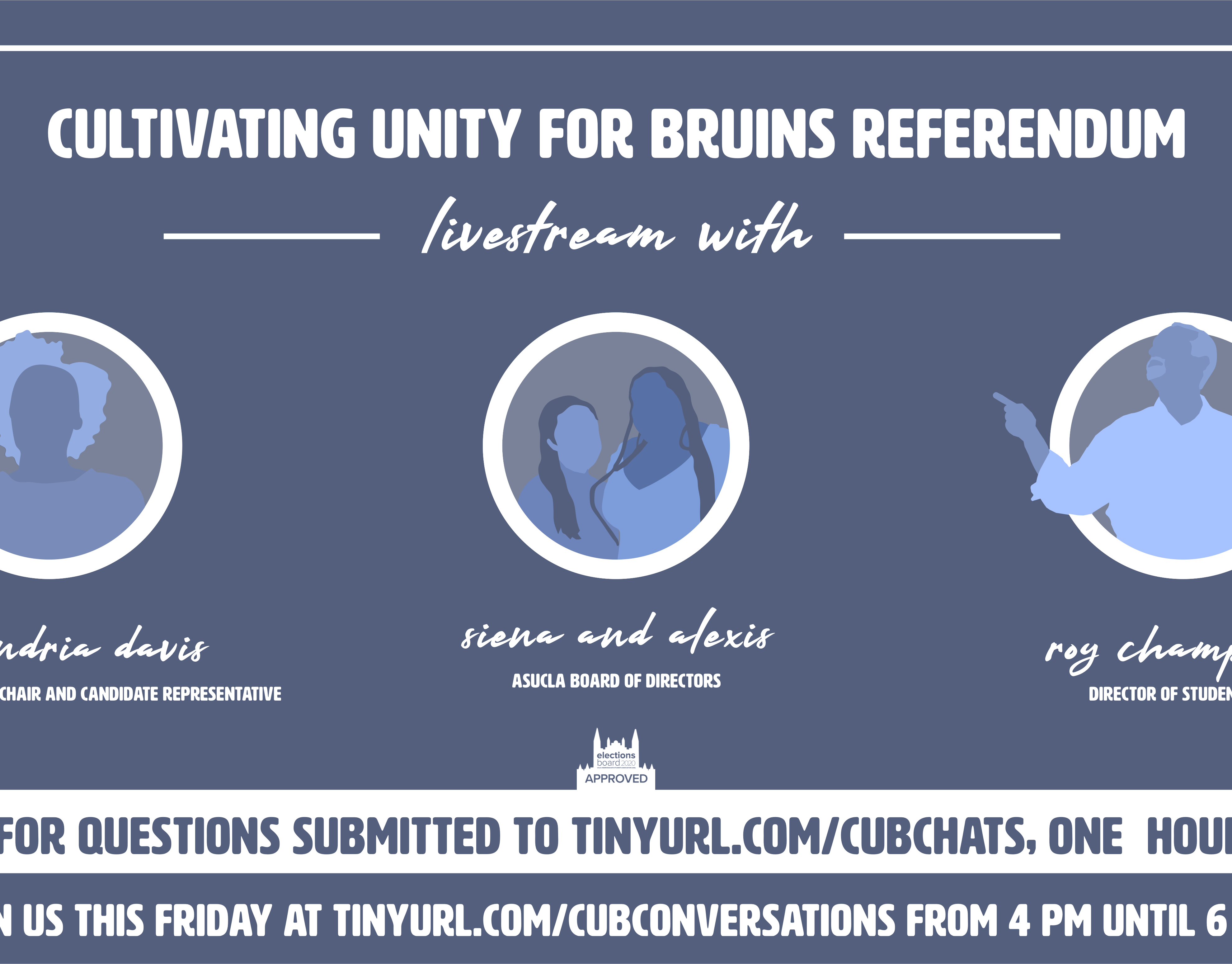 CULTIVATING UNITY FOR BRUINS REFERENDUM

livestream with

ndria davis
CHAIR AND CANDIDATE REPRESENTATIVE

siena and alexis
ASUCLA BOARD OF DIRECTORS

roy champ
DIRECTOR OF STUDEN

elections board 2020
APPROVED

FOR QUESTIONS SUBMITTED TO TINYURL.COM/CUBCHATS, ONE HOU

N US THIS FRIDAY AT TINYURL.COM/CUBCONVERSATIONS FROM 4 PM UNTIL 6